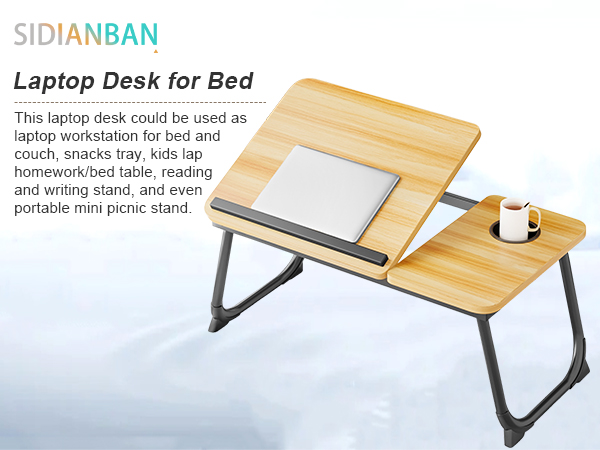 SIDIANBAN

Laptop Desk for Bed

This laptop desk could be used as laptop workstation for bed and couch, snacks tray, kids lap homework/bed table, reading and writing stand, and even portable mini picnic stand.